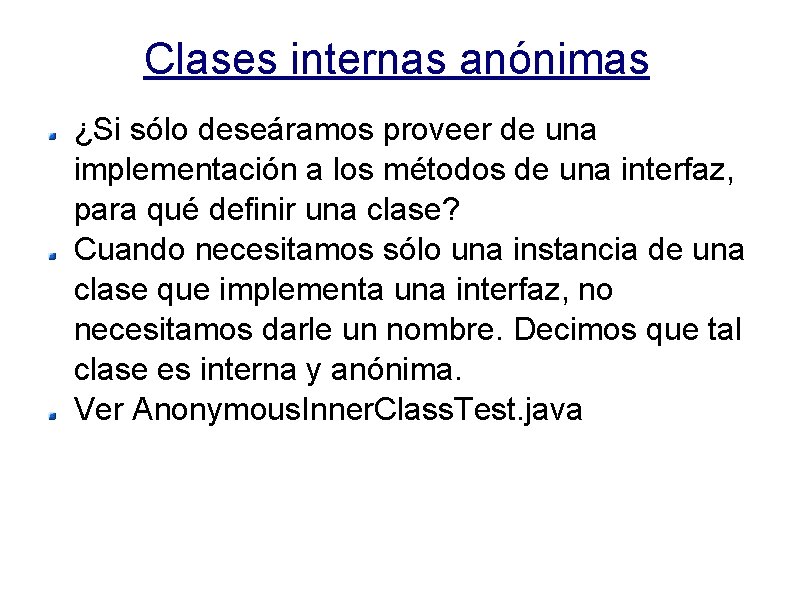 Clases internas anónimas

¿Si sólo deseáramos proveer de una implementación a los métodos de una interfaz, para qué definir una clase?

Cuando necesitamos sólo una instancia de una clase que implementa una interfaz, no necesitamos darle un nombre. Decimos que tal clase es interna y anónima.

Ver AnonymousInnerClassTest.java